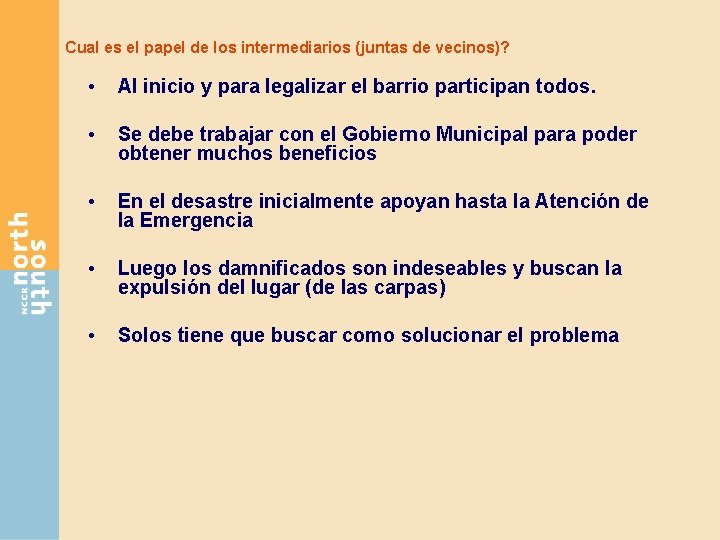 NCCR north south

Cual es el papel de los intermediarios (juntas de vecinos)?

• Al inicio y para legalizar el barrio participan todos.

• Se debe trabajar con el Gobierno Municipal para poder obtener muchos beneficios

• En el desastre inicialmente apoyan hasta la Atención de la Emergencia

• Luego los damnificados son indeseables y buscan la expulsión del lugar (de las carpas)

• Solos tiene que buscar como solucionar el problema